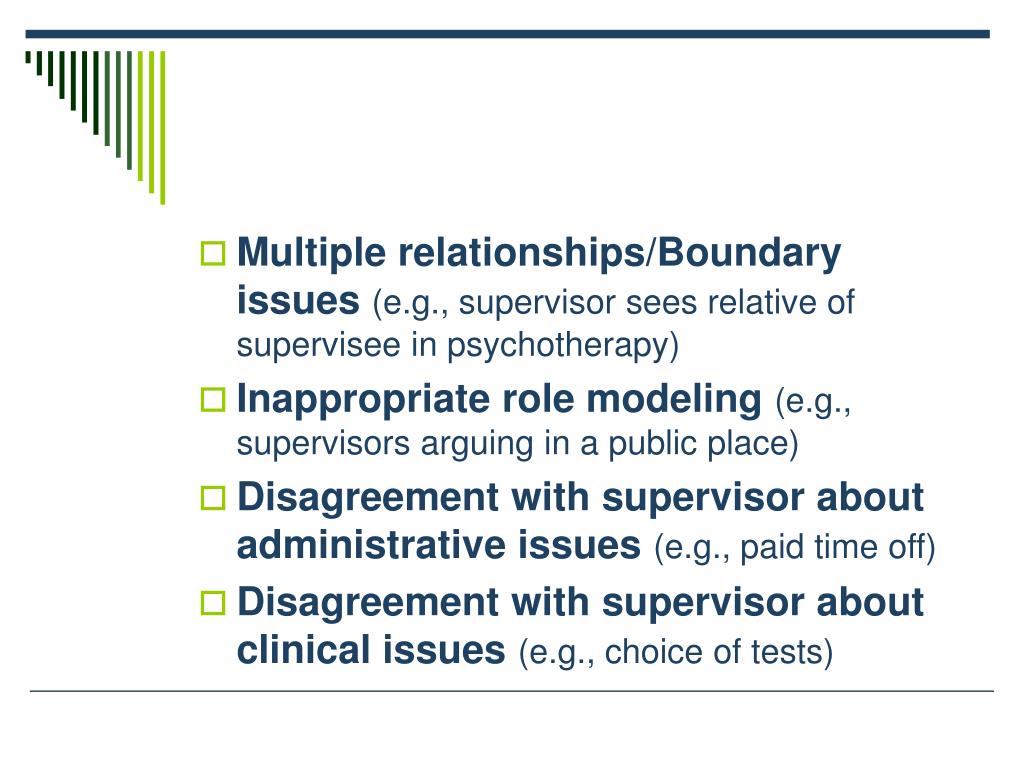 Multiple relationships/Boundary issues (e.g., supervisor sees relative of supervisee in psychotherapy)

Inappropriate role modeling (e.g., supervisors arguing in a public place)

Disagreement with supervisor about administrative issues (e.g., paid time off)

Disagreement with supervisor about clinical issues (e.g., choice of tests)